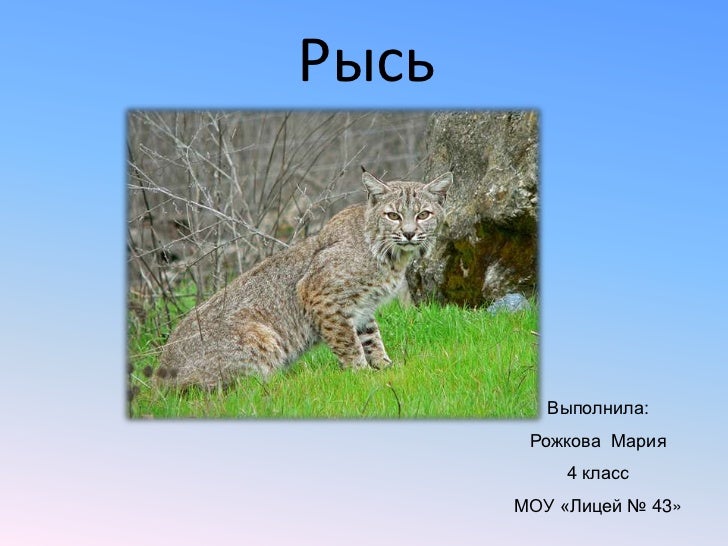 Рысь

Выполнила:

Рожкова Мария

4 класс

МОУ «Лицей № 43»